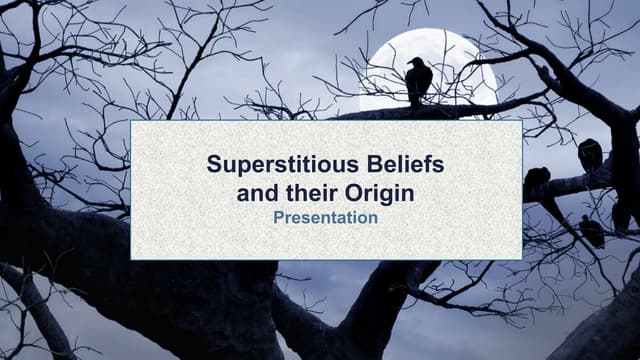 Superstitious Beliefs and their Origin
Presentation